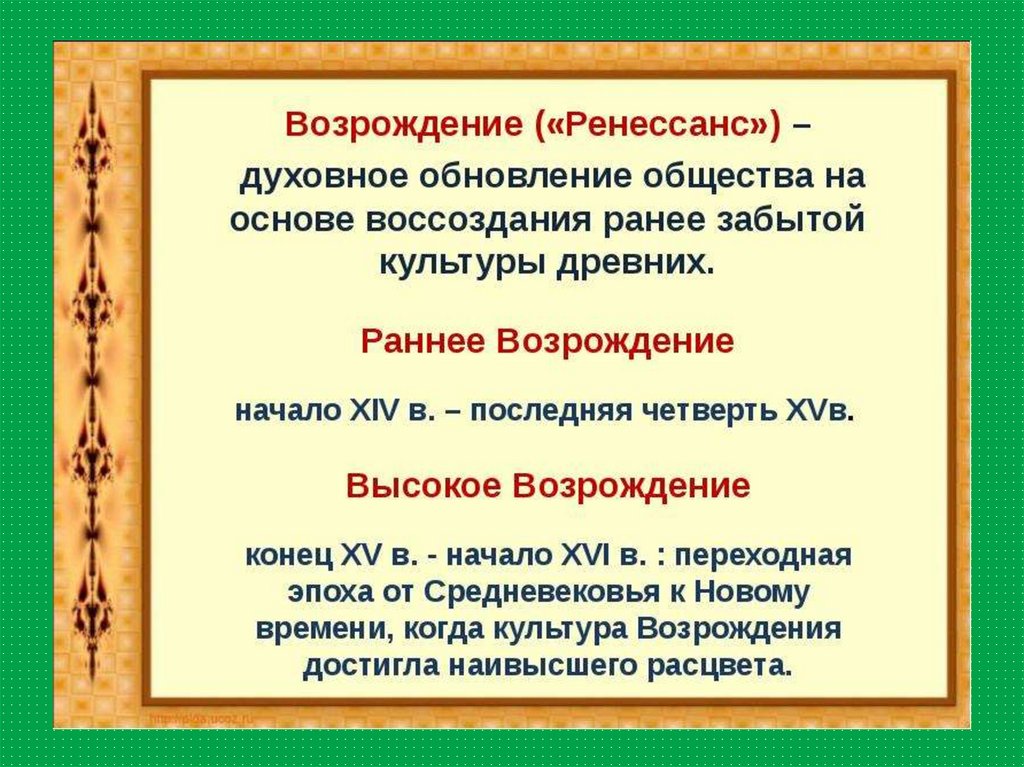 Возрождение («Ренессанс») – духовное обновление общества на основе воссоздания ранее забытой культуры древних.

Раннее Возрождение

начало XIV в. – последняя четверть XVв.

Высокое Возрождение

конец XV в. - начало XVI в. : переходная эпоха от Средневековья к Новому времени, когда культура Возрождения достигла наивысшего расцвета.

http://pipa.ucoz.ru